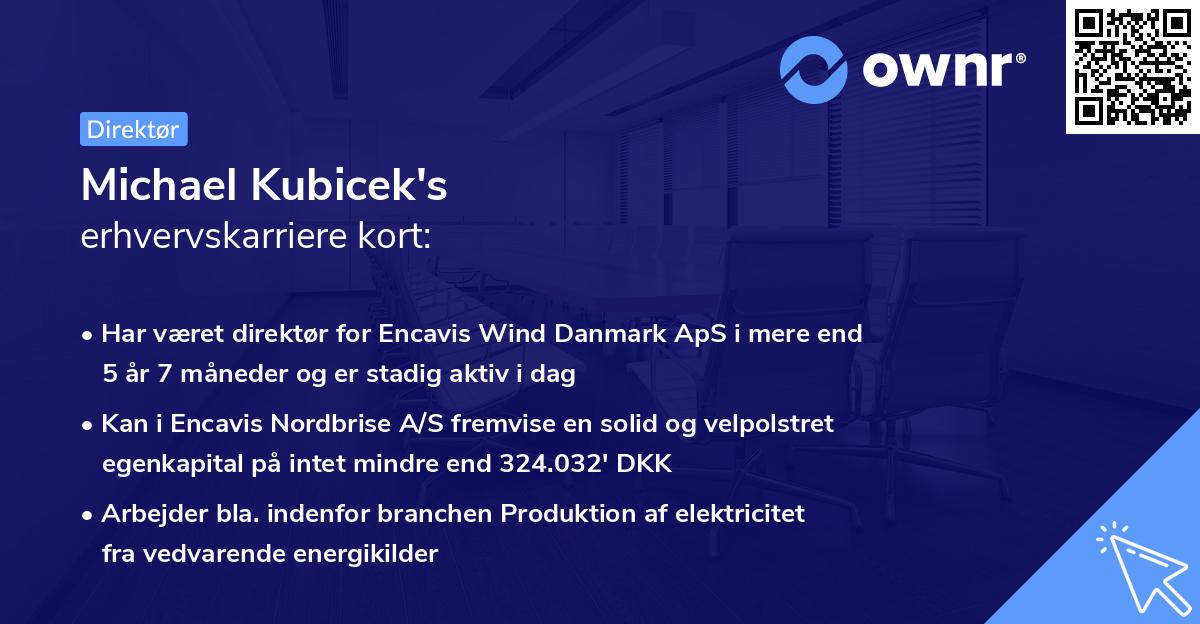 ownr®

Direktør

Michael Kubicek's
erhvervskarriere kort:

• Har været direktør for Encavis Wind Danmark ApS i mere end 5 år 7 måneder og er stadig aktiv i dag

• Kan i Encavis Nordbrise A/S fremvise en solid og velpolstret egenkapital på intet mindre end 324.032' DKK

• Arbejder bla. indenfor branchen Produktion af elektricitet fra vedvarende energikilder